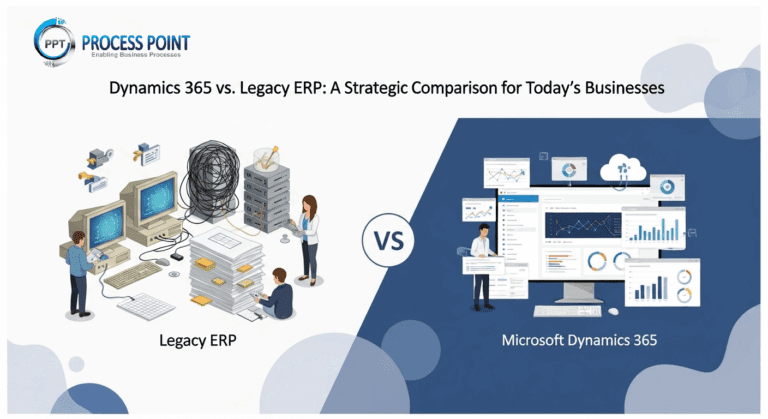 PPT PROCESS POINT
Enabling Business Processes

Dynamics 365 vs. Legacy ERP: A Strategic Comparison for Today's Businesses

VS

Legacy ERP

Microsoft Dynamics 365